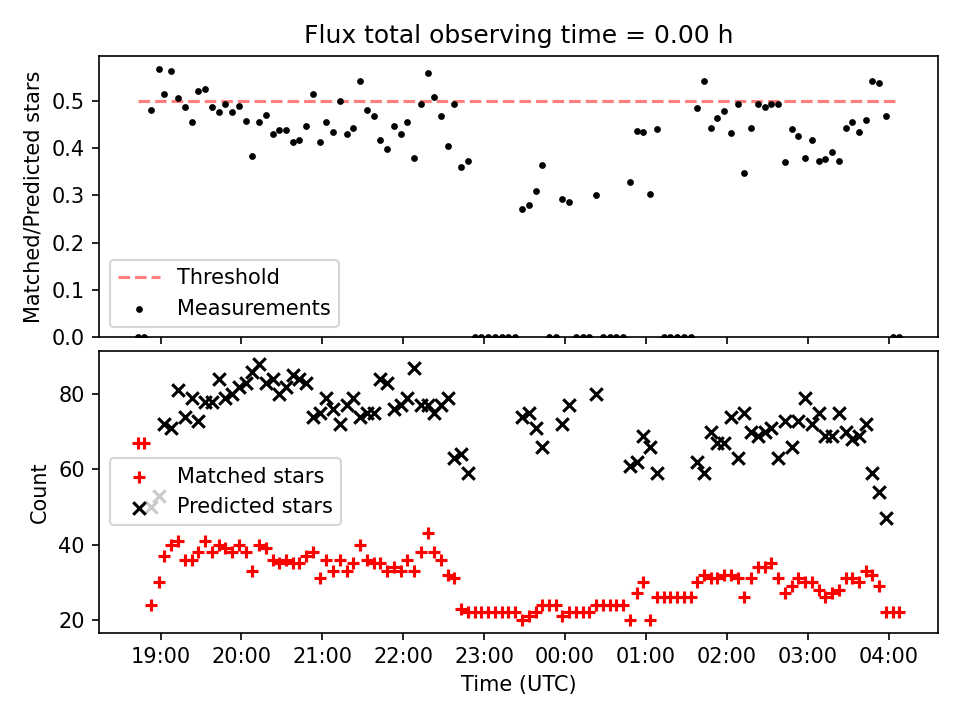 Flux total observing time = 0.00 h

Matched/Predicted stars

0.5
0.4
0.3
0.2
0.1
0.0

Threshold
Measurements

Count

80
60
40
20

Matched stars
Predicted stars

19:00 20:00 21:00 22:00 23:00 00:00 01:00 02:00 03:00 04:00

Time (UTC)